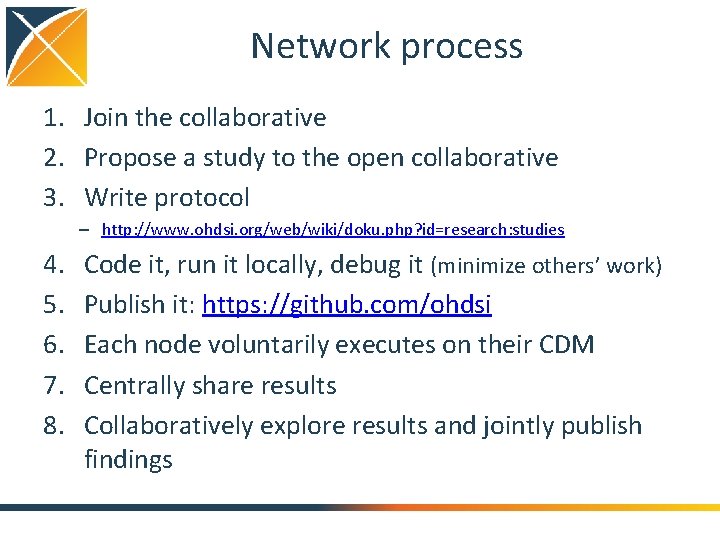 Network process

1. Join the collaborative
2. Propose a study to the open collaborative
3. Write protocol
– http://www.ohdsi.org/web/wiki/doku.php?id=research:studies
4. Code it, run it locally, debug it (minimize others' work)
5. Publish it: https://github.com/ohdsi
6. Each node voluntarily executes on their CDM
7. Centrally share results
8. Collaboratively explore results and jointly publish findings